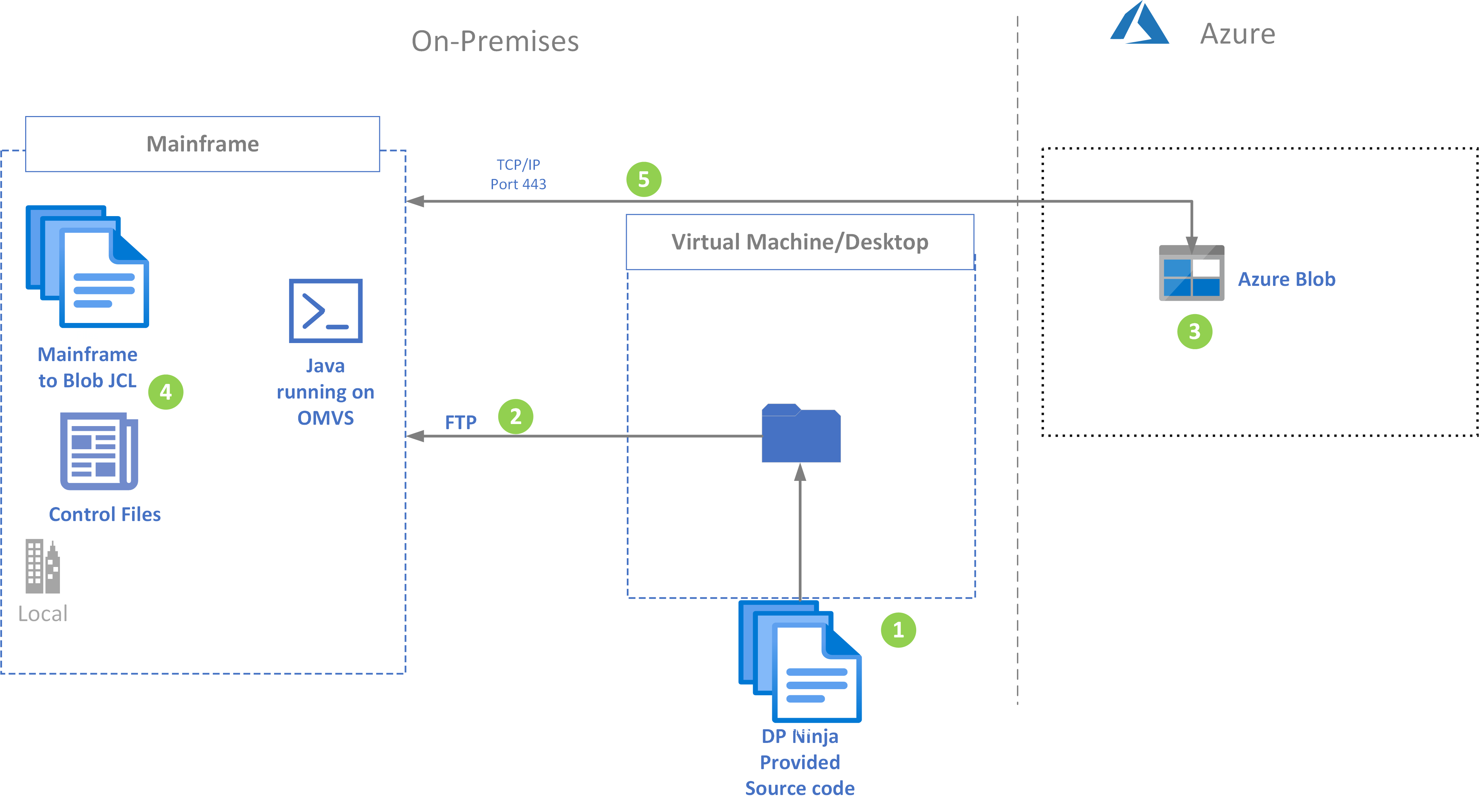 On-Premises

Azure

Mainframe

TCP/IP
Port 443

5

Virtual Machine/Desktop

Azure Blob

3

Mainframe to Blob JCL

4

Java running on OMVS

FTP

2

Control Files

Local

1

DP Ninja Provided Source code